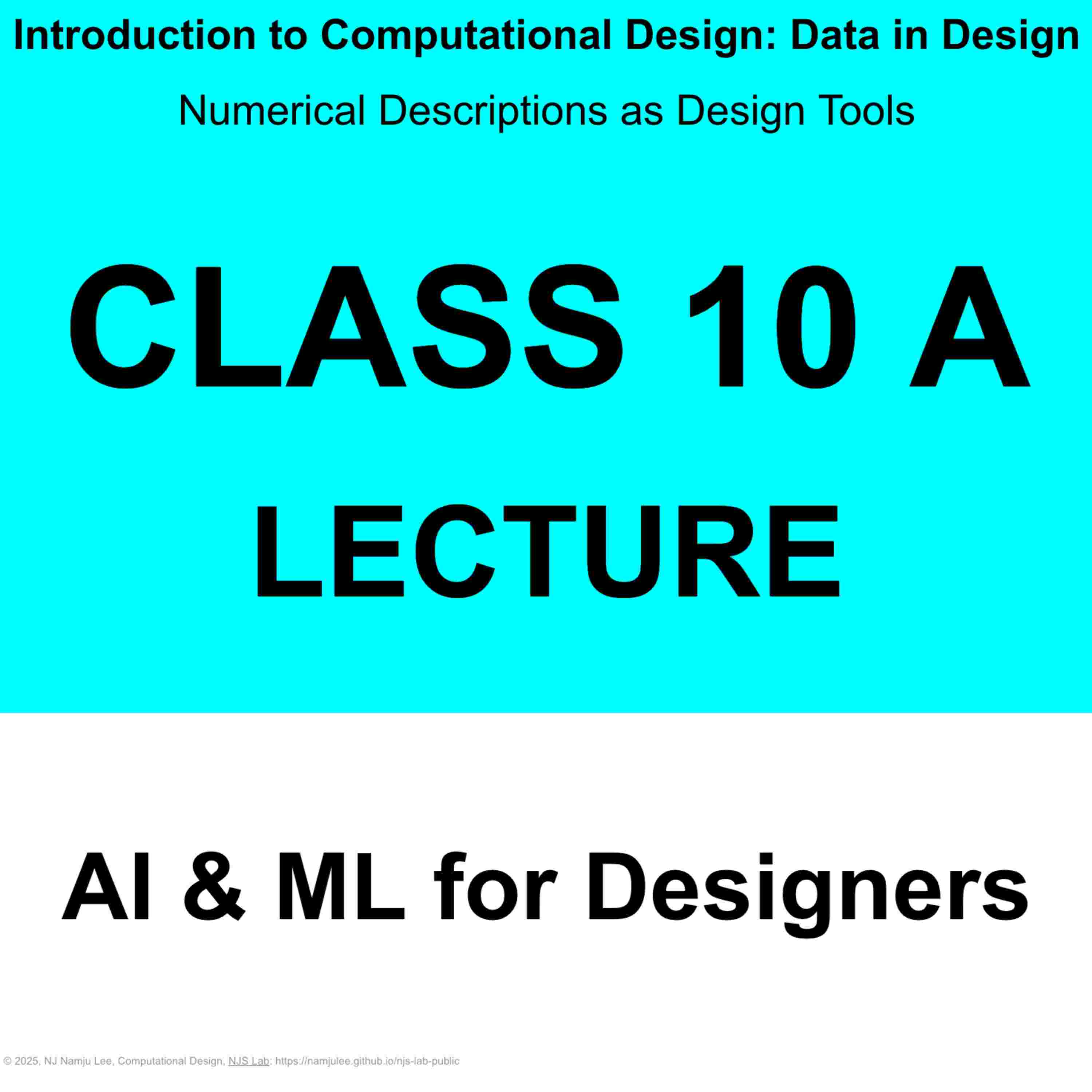 Introduction to Computational Design: Data in Design

Numerical Descriptions as Design Tools

CLASS 10 A

LECTURE

AI & ML for Designers

© 2025, NJ Namju Lee, Computational Design, NJS Lab: https://namjulee.github.io/njs-lab-public